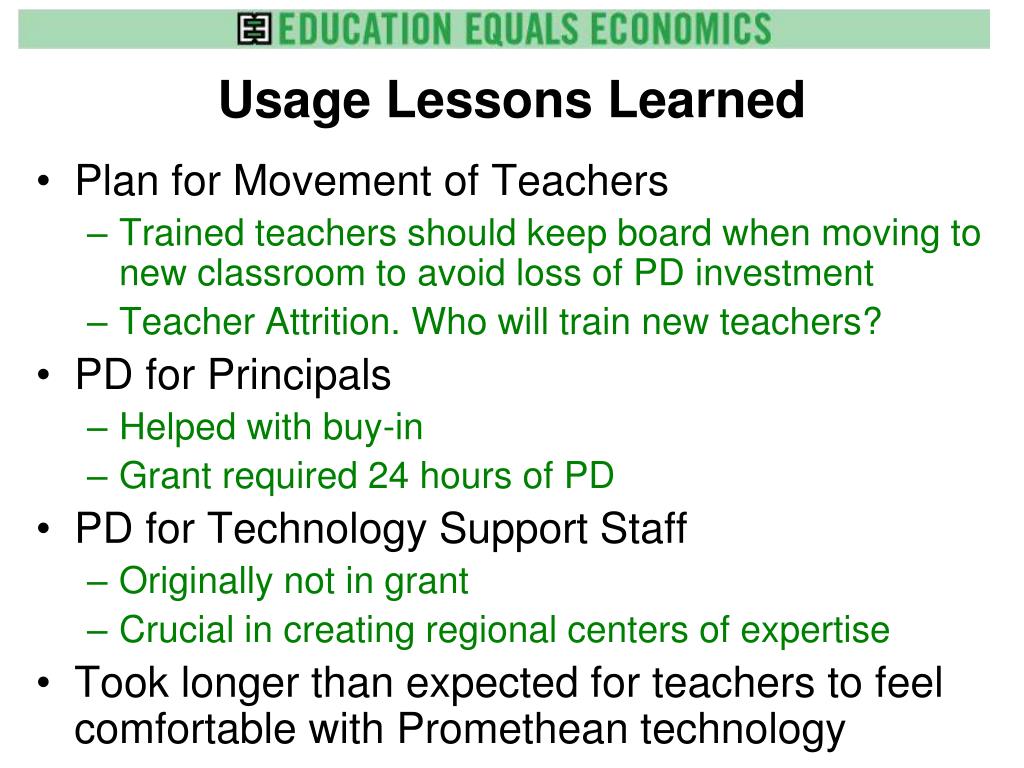 EDUCATION EQUALS ECONOMICS

Usage Lessons Learned

• Plan for Movement of Teachers
– Trained teachers should keep board when moving to new classroom to avoid loss of PD investment
– Teacher Attrition. Who will train new teachers?
• PD for Principals
– Helped with buy-in
– Grant required 24 hours of PD
• PD for Technology Support Staff
– Originally not in grant
– Crucial in creating regional centers of expertise
• Took longer than expected for teachers to feel comfortable with Promethean technology